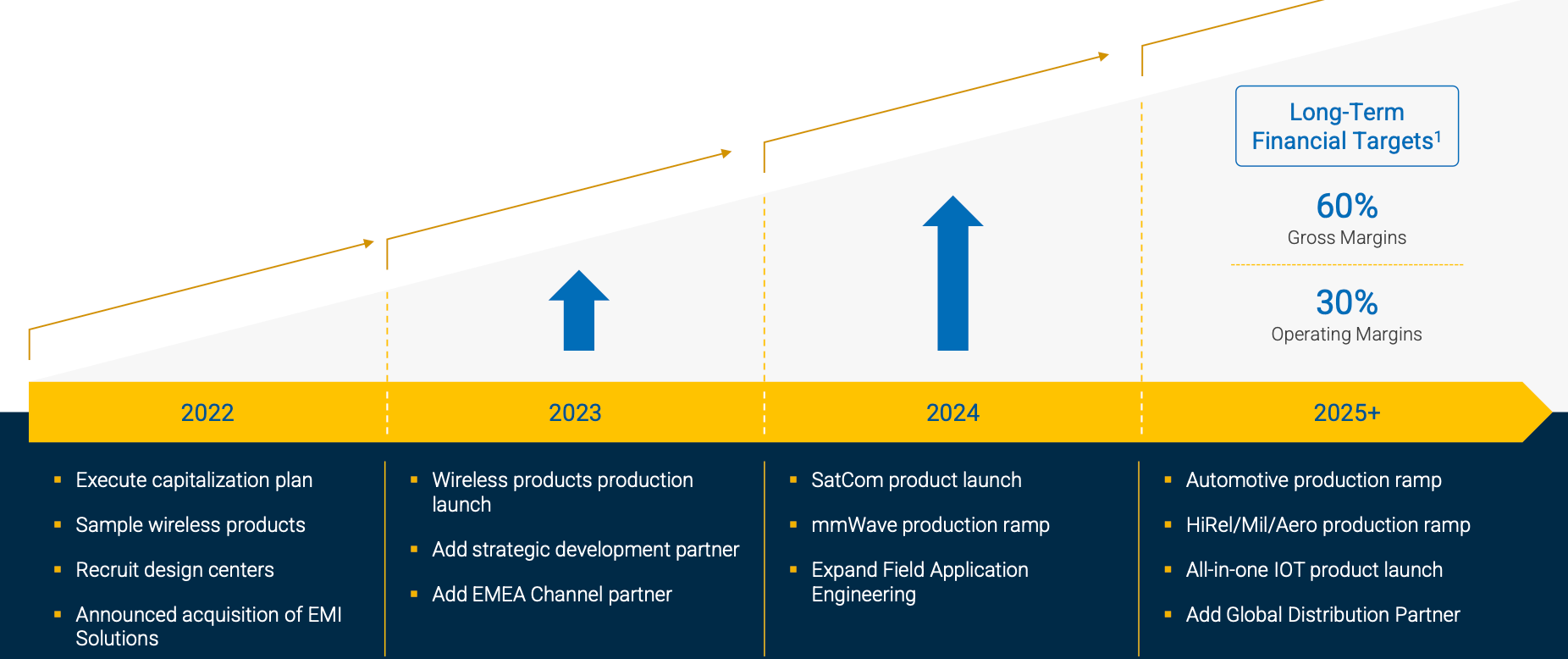 Long-Term Financial Targets$^1$

60%
Gross Margins

30%
Operating Margins

2022

2023

2024

2025+

▪ Execute capitalization plan
▪ Sample wireless products
▪ Recruit design centers
▪ Announced acquisition of EMI Solutions

▪ Wireless products production launch
▪ Add strategic development partner
▪ Add EMEA Channel partner

▪ SatCom product launch
▪ mmWave production ramp
▪ Expand Field Application Engineering

▪ Automotive production ramp
▪ HiRel/Mil/Aero production ramp
▪ All-in-one IOT product launch
▪ Add Global Distribution Partner